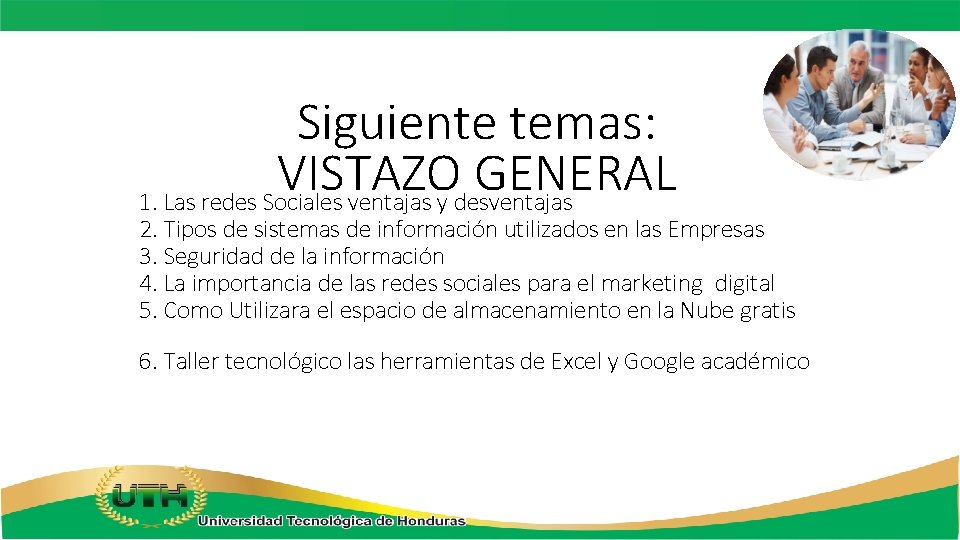 Siguiente temas:
VISTAZO GENERAL

1. Las redes Sociales ventajas y desventajas
2. Tipos de sistemas de información utilizados en las Empresas
3. Seguridad de la información
4. La importancia de las redes sociales para el marketing digital
5. Como Utilizara el espacio de almacenamiento en la Nube gratis

6. Taller tecnológico las herramientas de Excel y Google académico

UTH
Universidad Tecnológica de Honduras